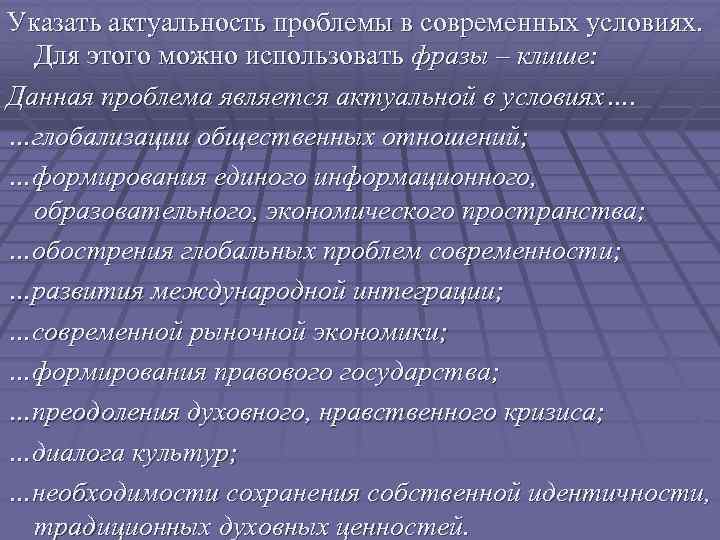 Указать актуальность проблемы в современных условиях. Для этого можно использовать фразы – клише:

Данная проблема является актуальной в условиях ….

…глобализации общественных отношений;

…формирования единого информационного, образовательного, экономического пространства;

…обострения глобальных проблем современности;

…развития международной интеграции;

…современной рыночной экономики;

…формирования правового государства;

…преодоления духовного, нравственного кризиса;

…диалога культур;

…необходимости сохранения собственной идентичности, традиционных духовных ценностей.